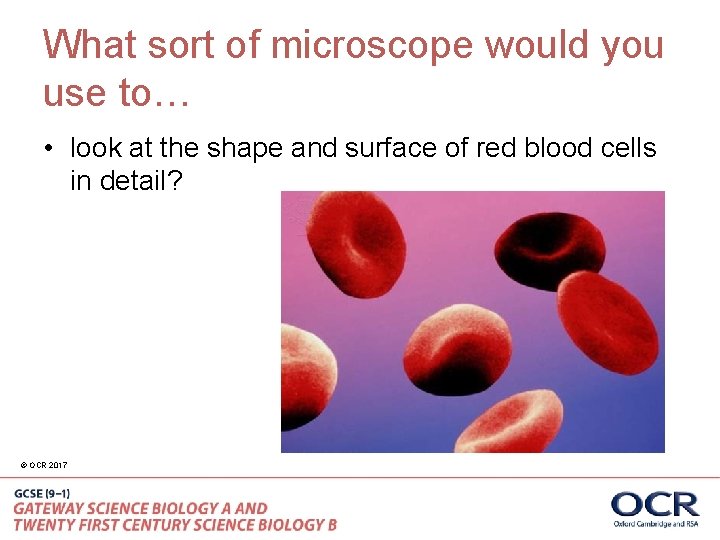 What sort of microscope would you use to…

• look at the shape and surface of red blood cells in detail?

© OCR 2017

GCSE (9–1)
GATEWAY SCIENCE BIOLOGY A AND
TWENTY FIRST CENTURY SCIENCE BIOLOGY B

OCR
Oxford Cambridge and RSA